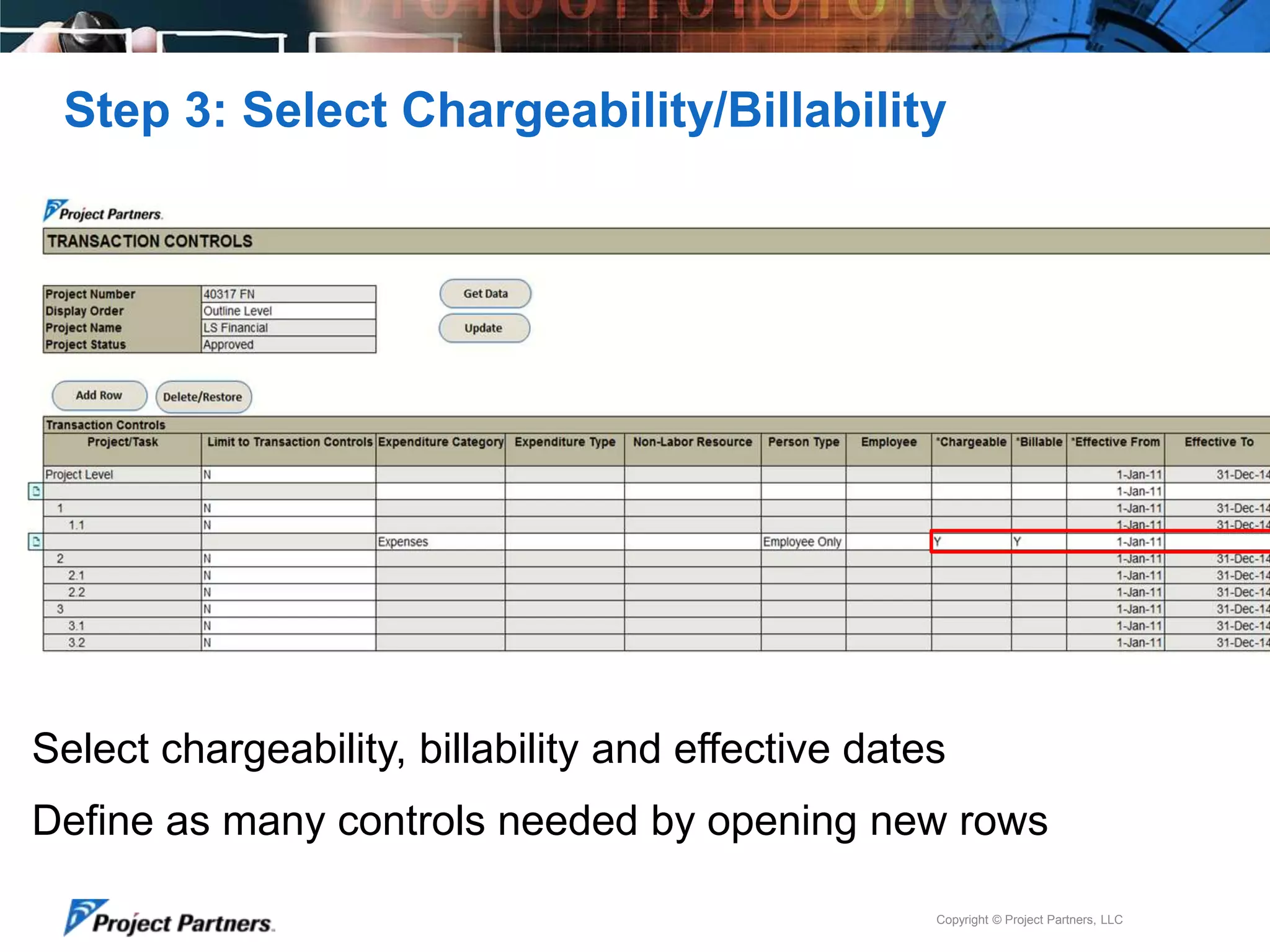 Step 3: Select Chargeability/Billability

Project Partners.

TRANSACTION CONTROLS

| Project Number | 40317 FN |
|---|---|
| Display Order | Outline Level |
| Project Name | LS Financial |
| Project Status | Approved |

Get Data

Update

Add Row

Delete/Restore

Transaction Controls

| Project/Task | Limit to Transaction Controls | Expenditure Category | Expenditure Type | Non-Labor Resource | Person Type | Employee | *Chargeable | *Billable | *Effective From | Effective To |
|---|---|---|---|---|---|---|---|---|---|---|
| Project Level | N | | | | | | | | 1-Jan-11 | 31-Dec-14 |
| | | | | | | | | | 1-Jan-11 | |
| 1 | N | | | | | | | | 1-Jan-11 | 31-Dec-14 |
| 1.1 | N | | | | | | | | 1-Jan-11 | 31-Dec-14 |
| | | Expenses | | | Employee Only | | Y | Y | 1-Jan-11 | |
| 2 | N | | | | | | | | 1-Jan-11 | 31-Dec-14 |
| 2.1 | N | | | | | | | | 1-Jan-11 | 31-Dec-14 |
| 2.2 | N | | | | | | | | 1-Jan-11 | 31-Dec-14 |
| 3 | N | | | | | | | | 1-Jan-11 | 31-Dec-14 |
| 3.1 | N | | | | | | | | 1-Jan-11 | 31-Dec-14 |
| 3.2 | N | | | | | | | | 1-Jan-11 | 31-Dec-14 |

Select chargeability, billability and effective dates

Define as many controls needed by opening new rows

Project Partners.

Copyright © Project Partners, LLC